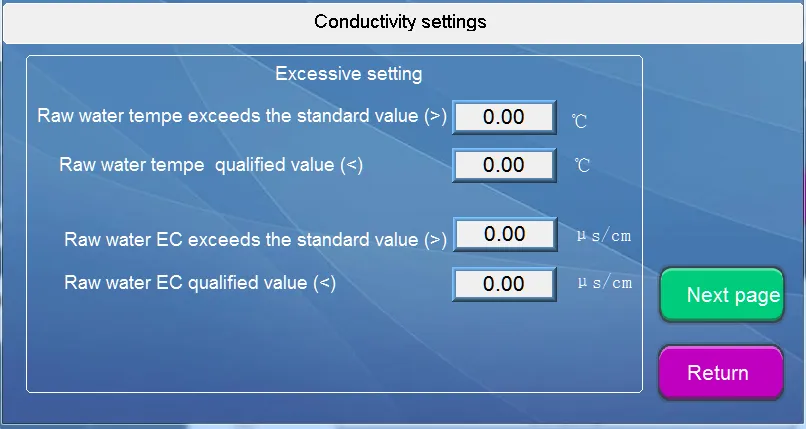 Conductivity settings

Excessive setting

Raw water tempe exceeds the standard value (>) 0.00 ℃

Raw water tempe qualified value (<) 0.00 ℃

Raw water EC exceeds the standard value (>) 0.00 μs/cm

Raw water EC qualified value (<) 0.00 μs/cm

Next page

Return